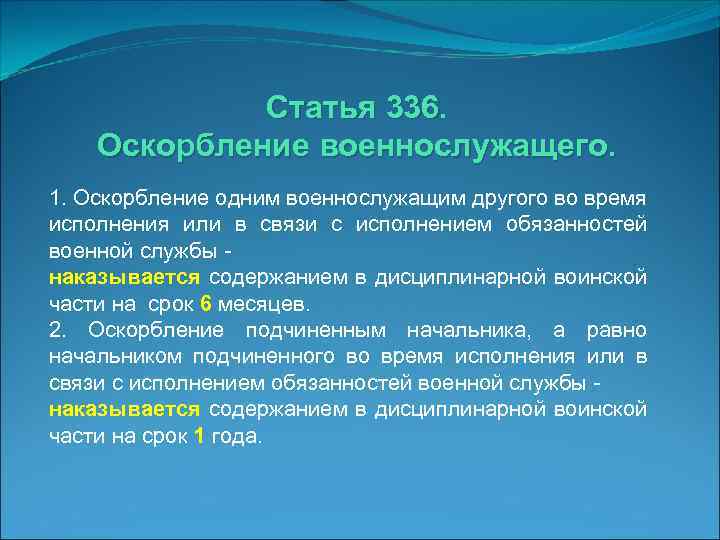 Статья 336.
Оскорбление военнослужащего.

1. Оскорбление одним военнослужащим другого во время исполнения или в связи с исполнением обязанностей военной службы -
наказывается содержанием в дисциплинарной воинской части на срок 6 месяцев.
2. Оскорбление подчиненным начальника, а равно начальником подчиненного во время исполнения или в связи с исполнением обязанностей военной службы -
наказывается содержанием в дисциплинарной воинской части на срок 1 года.